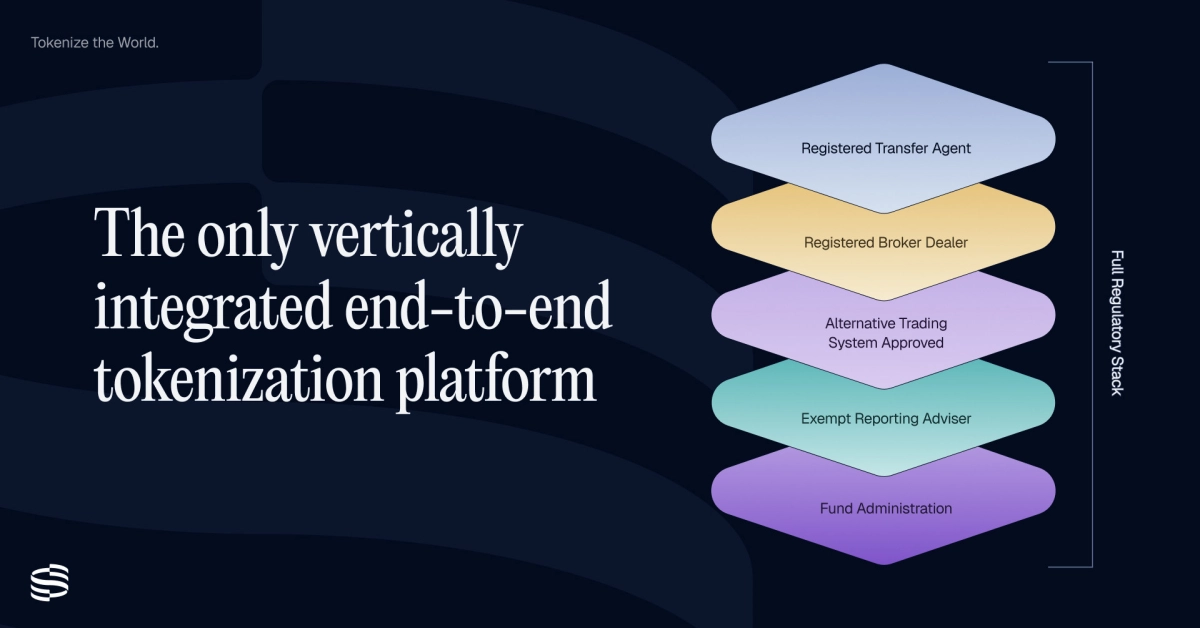 Tokenize the World.

The only vertically integrated end-to-end tokenization platform

Registered Transfer Agent

Registered Broker Dealer

Alternative Trading System Approved

Exempt Reporting Adviser

Fund Administration

Full Regulatory Stack